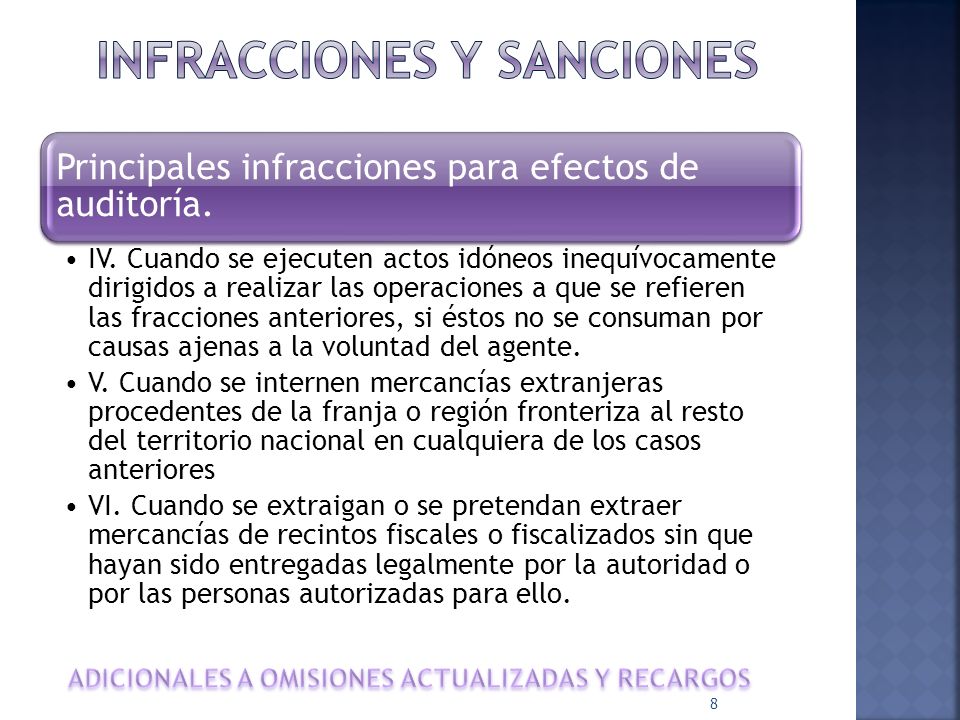 INFRACCIONES Y SANCIONES

Principales infracciones para efectos de auditoría.

• IV. Cuando se ejecuten actos idóneos inequívocamente dirigidos a realizar las operaciones a que se refieren las fracciones anteriores, si éstos no se consuman por causas ajenas a la voluntad del agente.
• V. Cuando se internen mercancías extranjeras procedentes de la franja o región fronteriza al resto del territorio nacional en cualquiera de los casos anteriores
• VI. Cuando se extraigan o se pretendan extraer mercancías de recintos fiscales o fiscalizados sin que hayan sido entregadas legalmente por la autoridad o por las personas autorizadas para ello.

ADICIONALES A OMISIONES ACTUALIZADAS Y RECARGOS

8